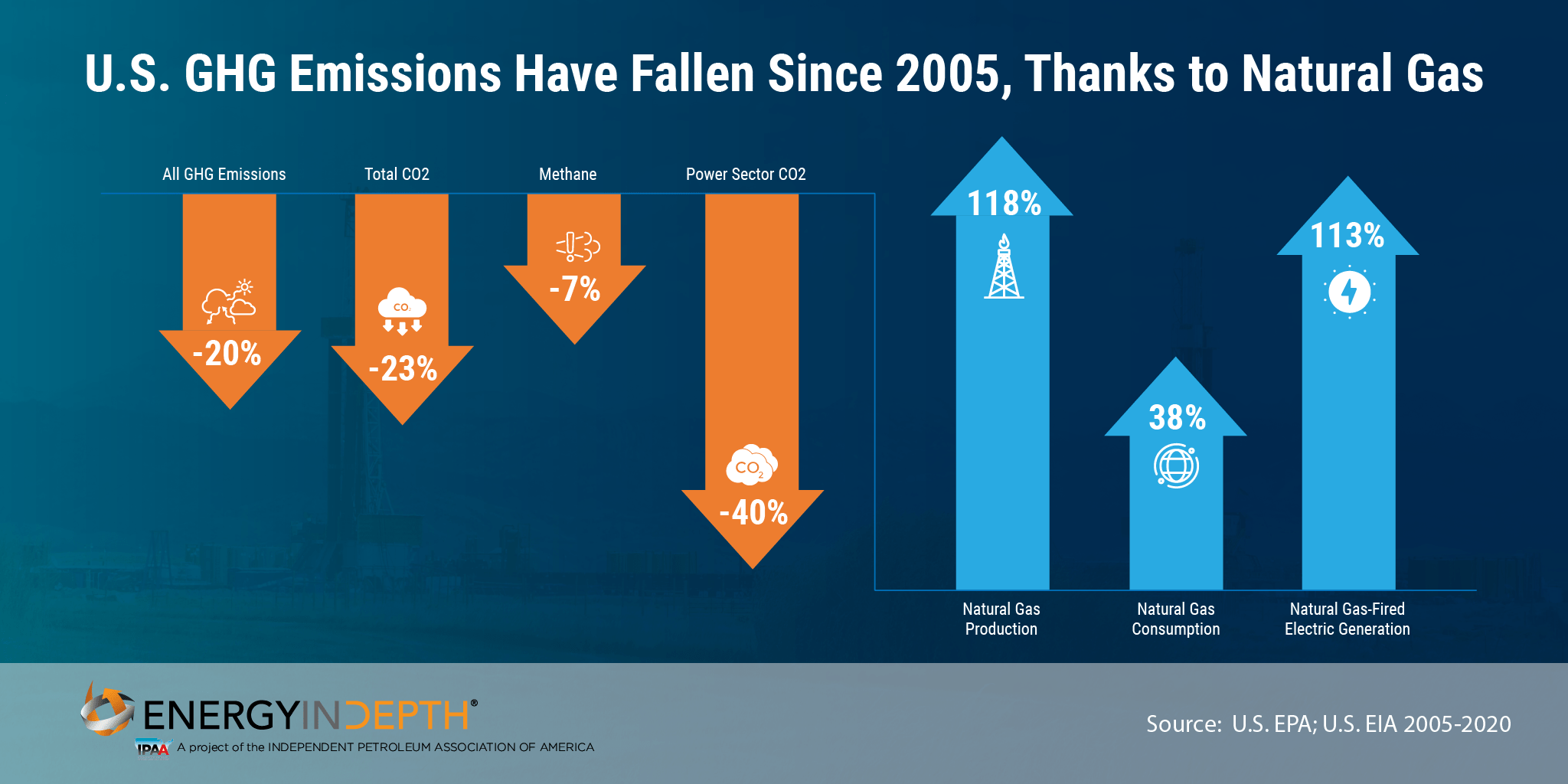 U.S. GHG Emissions Have Fallen Since 2005, Thanks to Natural Gas

All GHG Emissions
-20%

Total CO2
$CO_2$
-23%

Methane
-7%

Power Sector CO2
$CO_2$
-40%

118%
Natural Gas Production

38%
Natural Gas Consumption

113%
Natural Gas-Fired Electric Generation

ENERGYINDEPTH®
IPAA A project of the INDEPENDENT PETROLEUM ASSOCIATION OF AMERICA

Source: U.S. EPA; U.S. EIA 2005-2020